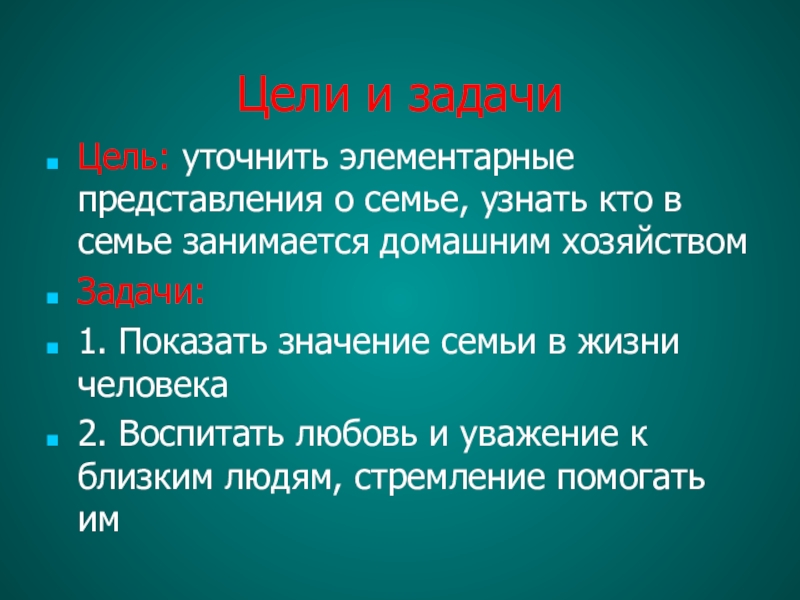 Цели и задачи

Цель: уточнить элементарные представления о семье, узнать кто в семье занимается домашним хозяйством

Задачи:

1. Показать значение семьи в жизни человека

2. Воспитать любовь и уважение к близким людям, стремление помогать им